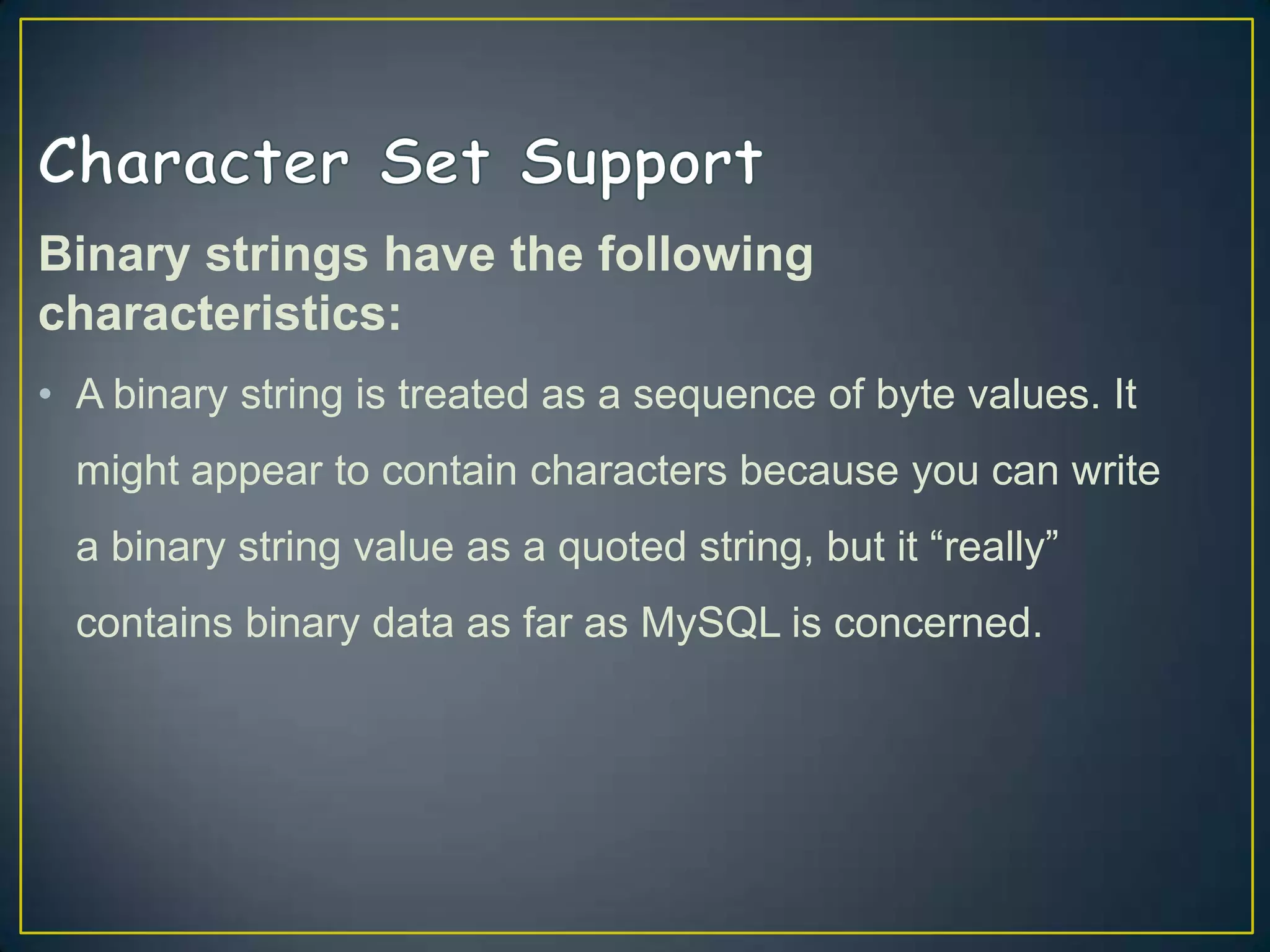 Character Set Support

Binary strings have the following characteristics:

• A binary string is treated as a sequence of byte values. It might appear to contain characters because you can write a binary string value as a quoted string, but it “really” contains binary data as far as MySQL is concerned.